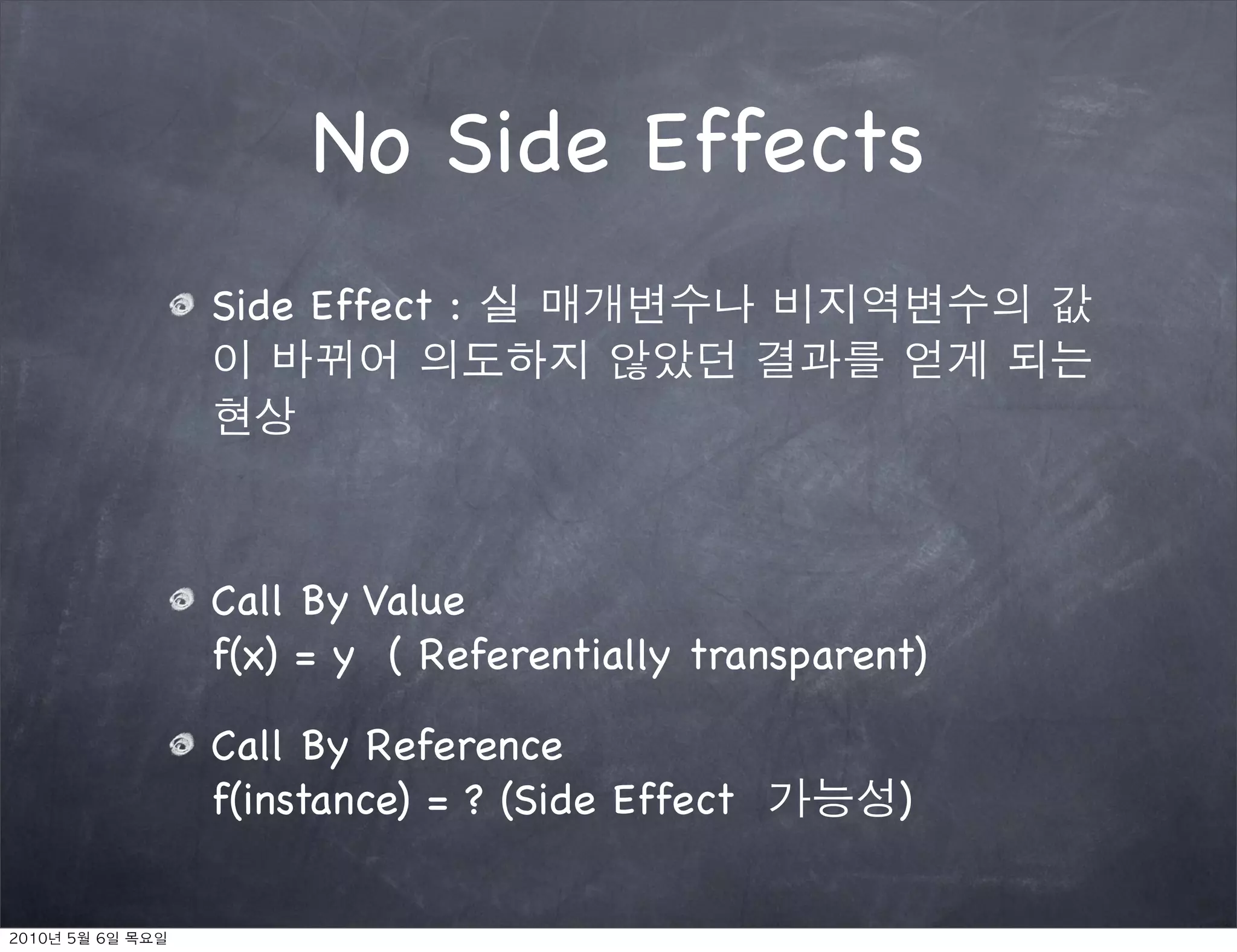 No Side Effects

Side Effect : 실 매개변수나 비지역변수의 값이 바뀌어 의도하지 않았던 결과를 얻게 되는 현상

Call By Value
f(x) = y ( Referentially transparent)

Call By Reference
f(instance) = ? (Side Effect 가능성)

2010년 5월 6일 목요일